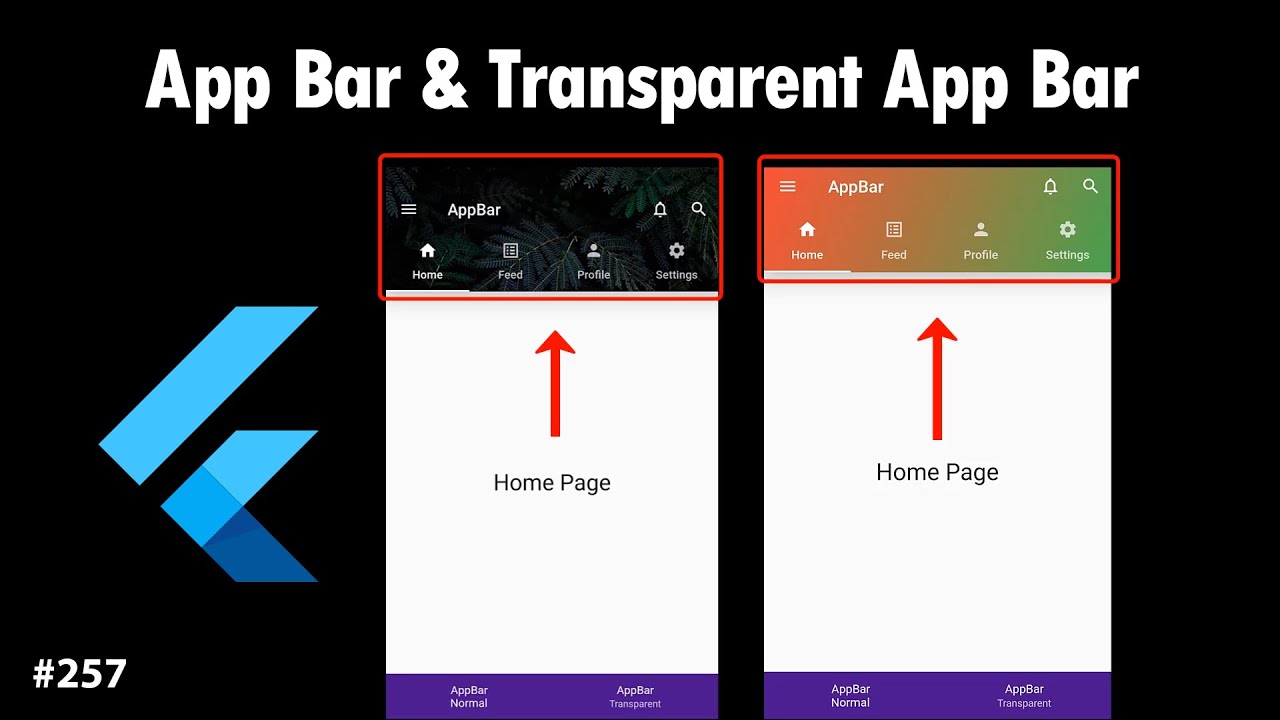 App Bar & Transparent App Bar

AppBar

Home Feed Profile Settings

Home Page

AppBar
Normal

AppBar
Transparent

AppBar

Home Feed Profile Settings

Home Page

AppBar
Normal

AppBar
Transparent

#257